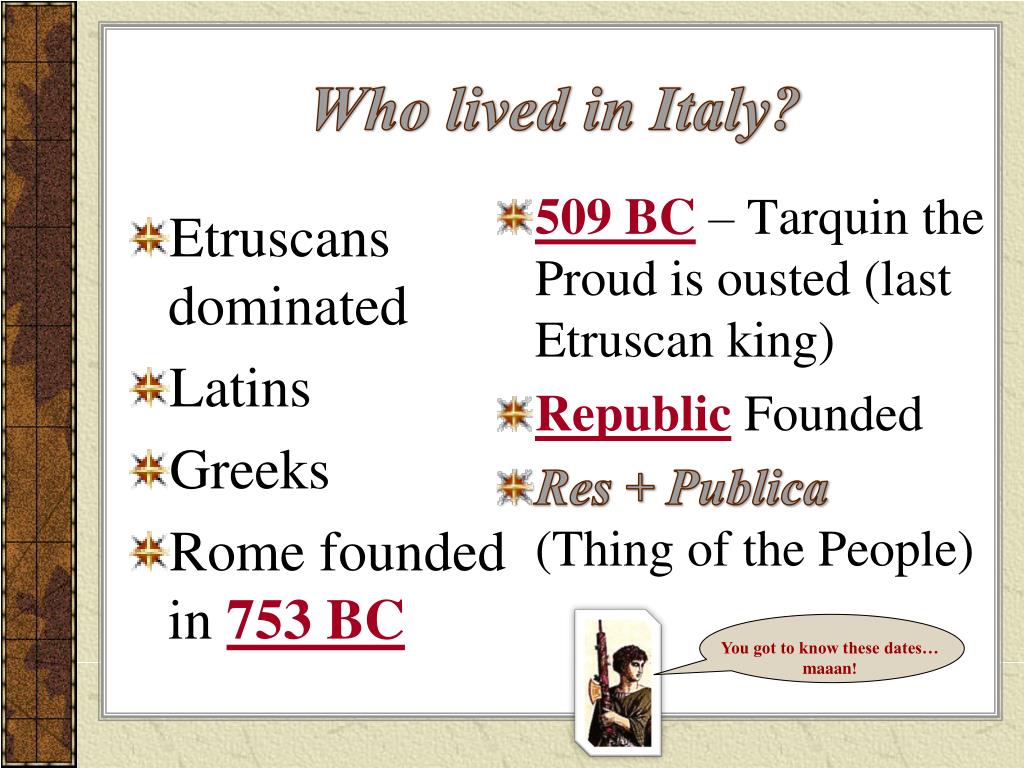 Who lived in Italy?

Etruscans dominated

Latins

Greeks

Rome founded in 753 BC

509 BC – Tarquin the Proud is ousted (last Etruscan king)

Republic Founded

Res + Publica (Thing of the People)

You got to know these dates… maaan!